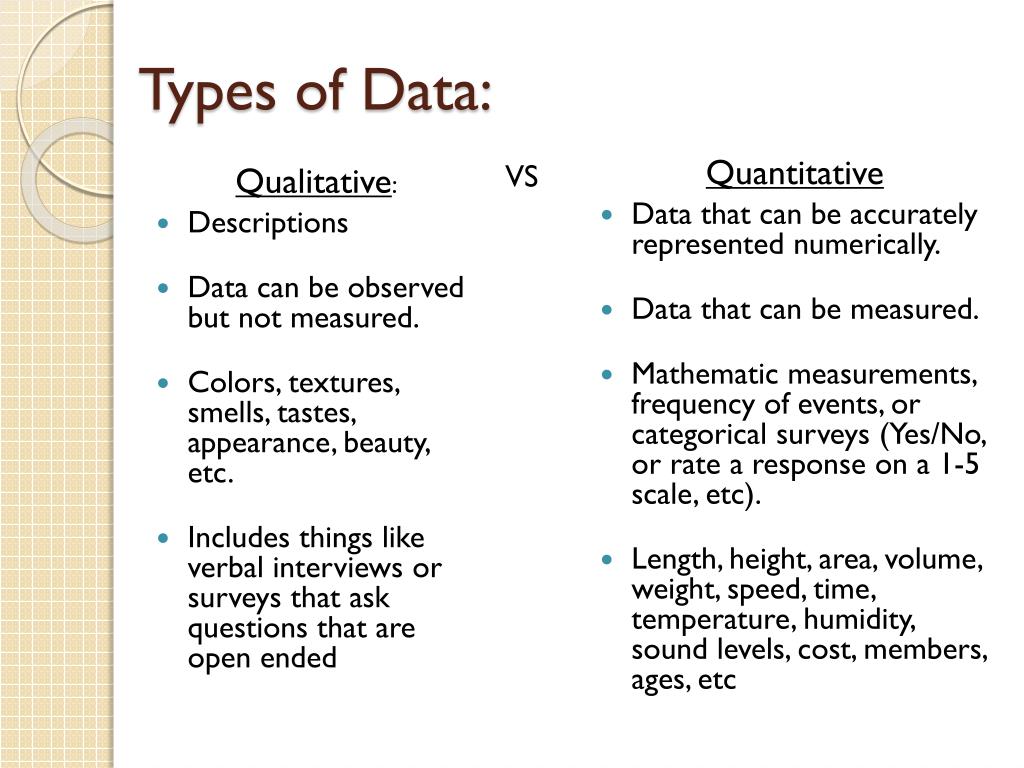 Types of Data:

Qualitative:
- Descriptions
- Data can be observed but not measured.
- Colors, textures, smells, tastes, appearance, beauty, etc.
- Includes things like verbal interviews or surveys that ask questions that are open ended

VS

Quantitative
- Data that can be accurately represented numerically.
- Data that can be measured.
- Mathematic measurements, frequency of events, or categorical surveys (Yes/No, or rate a response on a 1-5 scale, etc).
- Length, height, area, volume, weight, speed, time, temperature, humidity, sound levels, cost, members, ages, etc